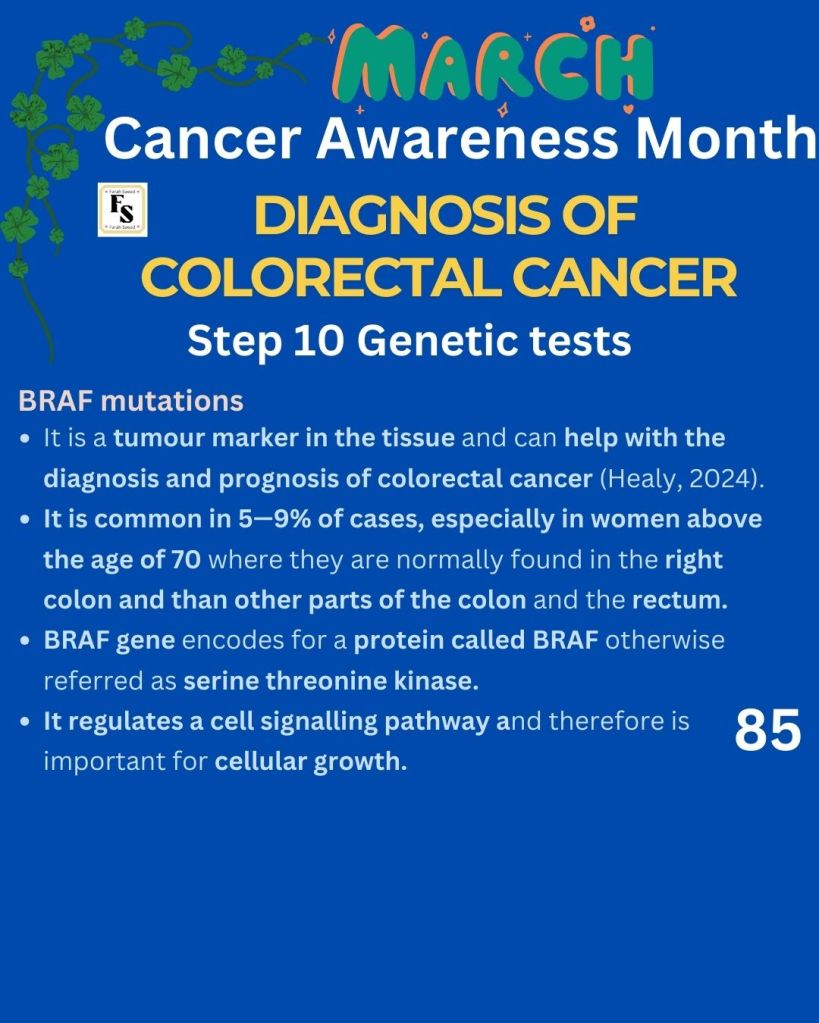 MARCH

Cancer Awareness Month

FS

DIAGNOSIS OF COLORECTAL CANCER

Step 10 Genetic tests

BRAF mutations

• It is a tumour marker in the tissue and can help with the diagnosis and prognosis of colorectal cancer (Healy, 2024).
• It is common in 5—9% of cases, especially in women above the age of 70 where they are normally found in the right colon and than other parts of the colon and the rectum.
• BRAF gene encodes for a protein called BRAF otherwise referred as serine threonine kinase.
• It regulates a cell signalling pathway and therefore is important for cellular growth.

85